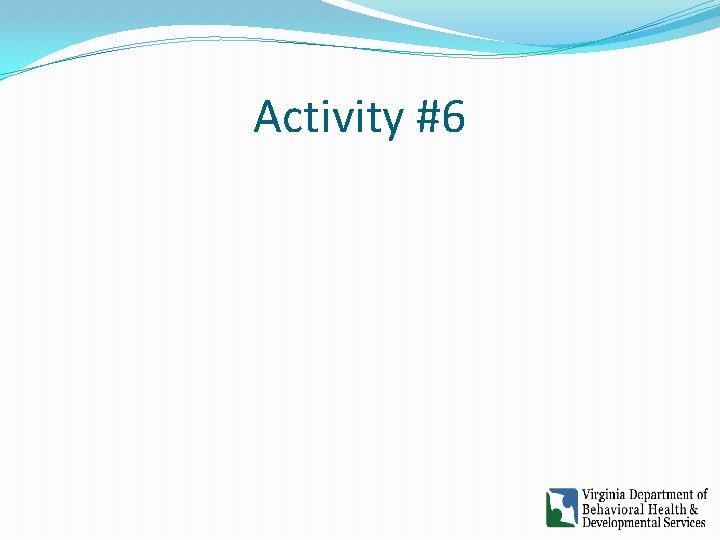 Activity #6

Virginia Department of Behavioral Health & Developmental Services